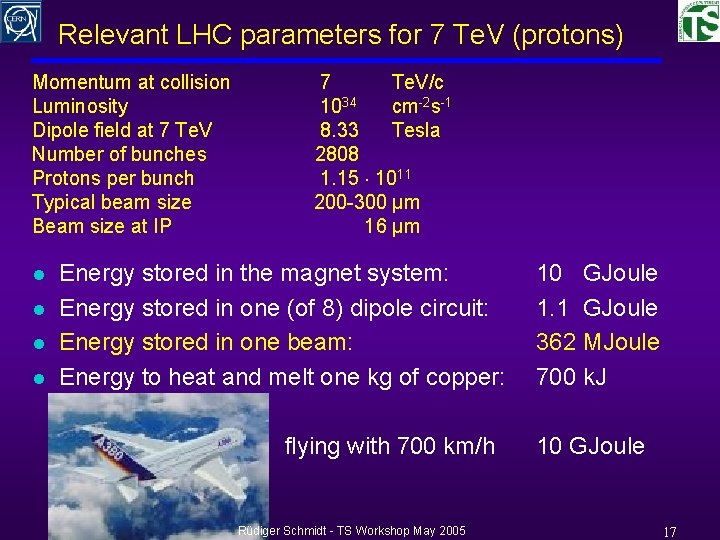 CERN

TS

Relevant LHC parameters for 7 TeV (protons)

| | | |
|---|---|---|
| Momentum at collision | 7 | TeV/c |
| Luminosity | $10^{34}$ | $cm^{-2}s^{-1}$ |
| Dipole field at 7 TeV | 8.33 | Tesla |
| Number of bunches | 2808 | |
| Protons per bunch | $1.15 \cdot 10^{11}$ | |
| Typical beam size | 200-300 µm | |
| Beam size at IP | 16 µm | |

- Energy stored in the magnet system: 10 GJoule
- Energy stored in one (of 8) dipole circuit: 1.1 GJoule
- Energy stored in one beam: 362 MJoule
- Energy to heat and melt one kg of copper: 700 kJ

A380

flying with 700 km/h 10 GJoule

Rüdiger Schmidt - TS Workshop May 2005

17